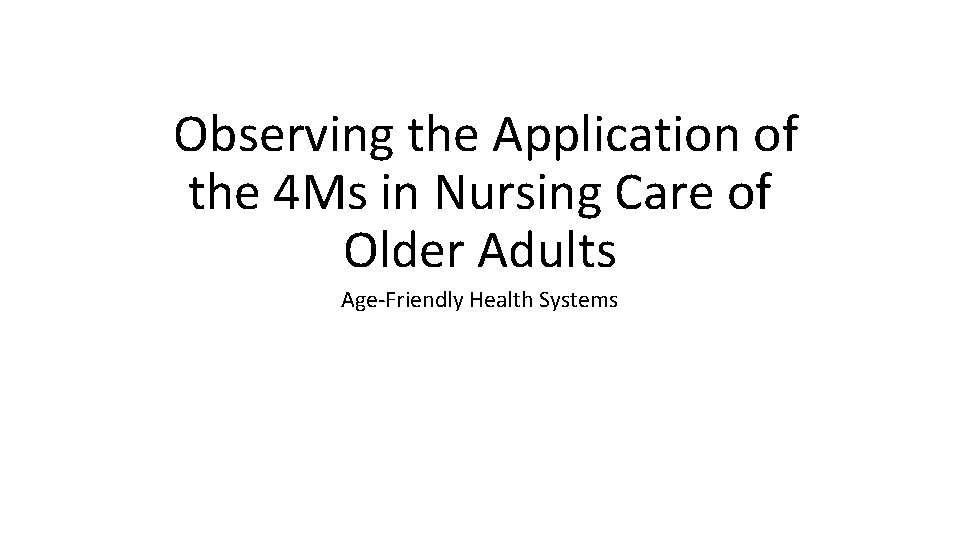 Observing the Application of the 4Ms in Nursing Care of Older Adults

Age-Friendly Health Systems